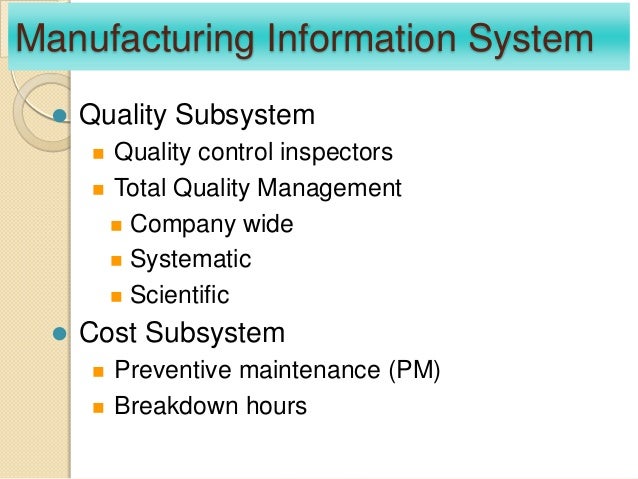 Manufacturing Information System

- Quality Subsystem
  - Quality control inspectors
  - Total Quality Management
    - Company wide
    - Systematic
    - Scientific
- Cost Subsystem
  - Preventive maintenance (PM)
  - Breakdown hours